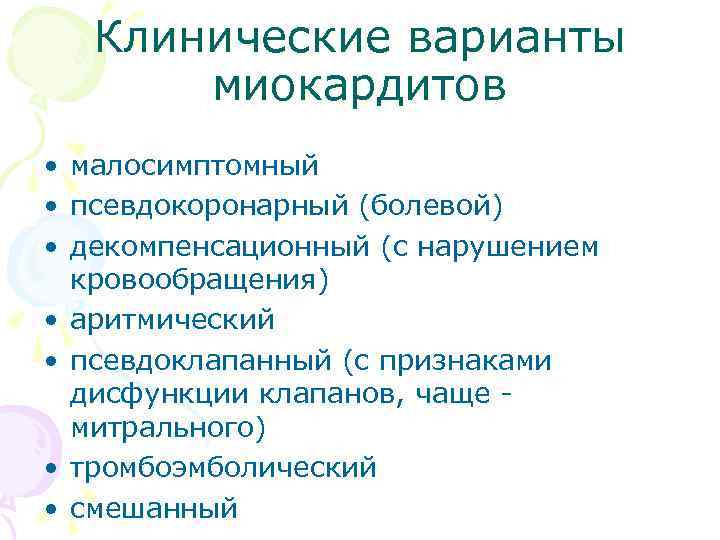 Клинические варианты миокардитов

• малосимптомный
• псевдокоронарный (болевой)
• декомпенсационный (с нарушением кровообращения)
• аритмический
• псевдоклапанный (с признаками дисфункции клапанов, чаще - митрального)
• тромбоэмболический
• смешанный